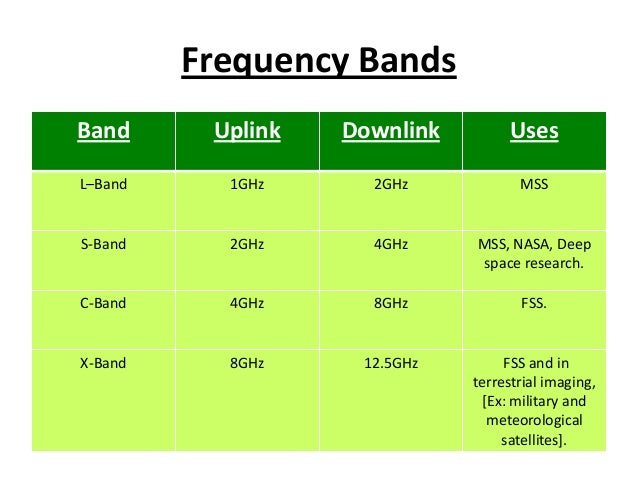 Frequency Bands

| Band | Uplink | Downlink | Uses |
|---|---|---|---|
| L–Band | 1GHz | 2GHz | MSS |
| S-Band | 2GHz | 4GHz | MSS, NASA, Deep space research. |
| C-Band | 4GHz | 8GHz | FSS. |
| X-Band | 8GHz | 12.5GHz | FSS and in terrestrial imaging, [Ex: military and meteorological satellites]. |